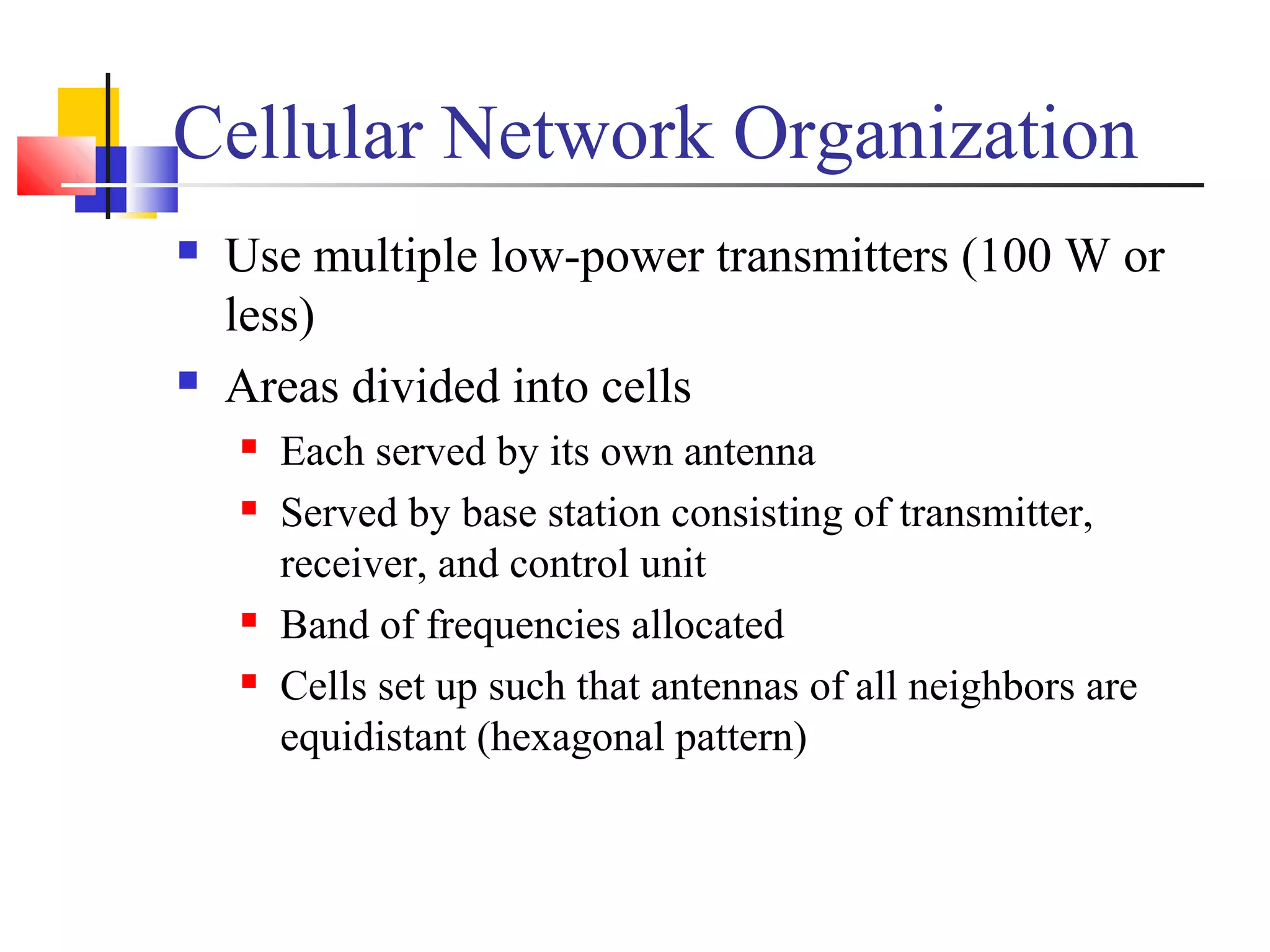 Cellular Network Organization

- Use multiple low-power transmitters (100 W or less)
- Areas divided into cells
  - Each served by its own antenna
  - Served by base station consisting of transmitter, receiver, and control unit
  - Band of frequencies allocated
  - Cells set up such that antennas of all neighbors are equidistant (hexagonal pattern)